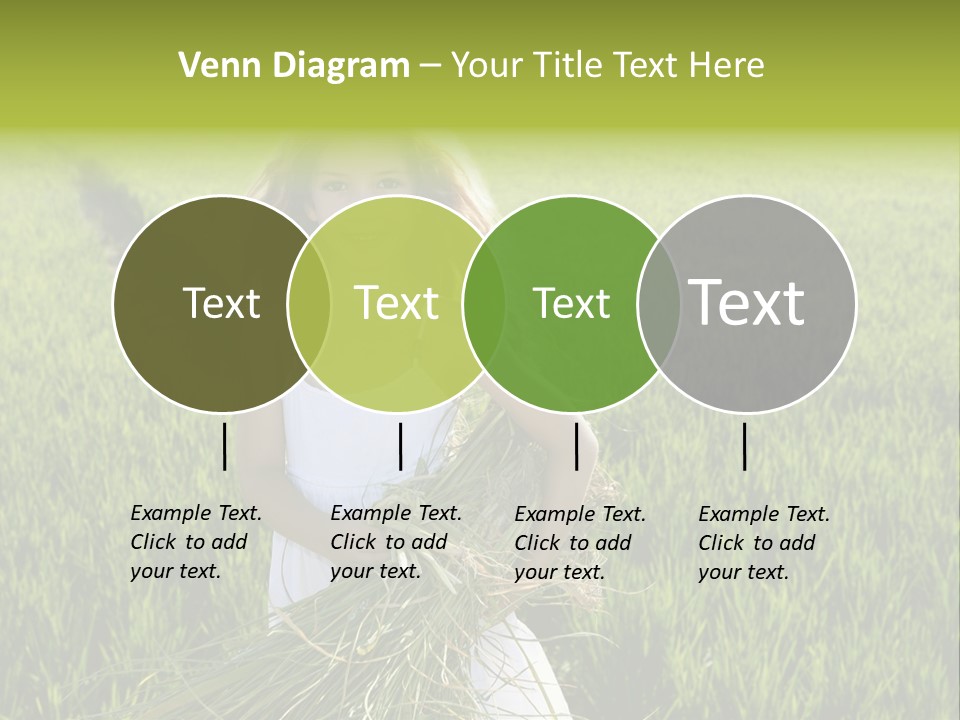 Venn Diagram – Your Title Text Here

Text

Text

Text

Text

Example Text. Click to add your text.

Example Text. Click to add your text.

Example Text. Click to add your text.

Example Text. Click to add your text.